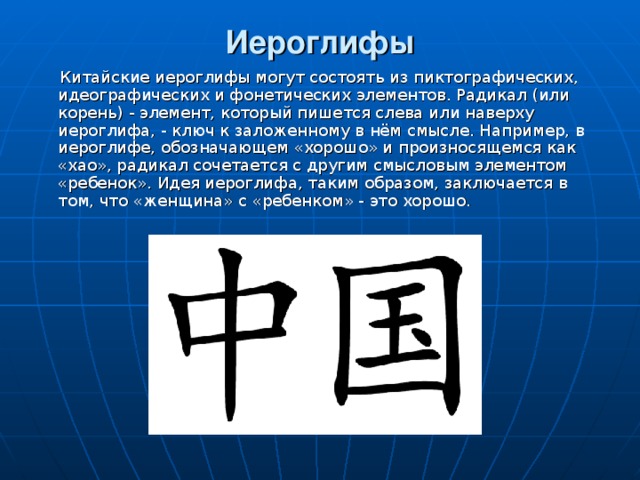 Иероглифы

Китайские иероглифы могут состоять из пиктографических, идеографических и фонетических элементов. Радикал (или корень) - элемент, который пишется слева или наверху иероглифа, - ключ к заложенному в нём смысле. Например, в иероглифе, обозначающем «хорошо» и произносящемся как «хао», радикал сочетается с другим смысловым элементом «ребенок». Идея иероглифа, таким образом, заключается в том, что «женщина» с «ребенком» - это хорошо.

中国